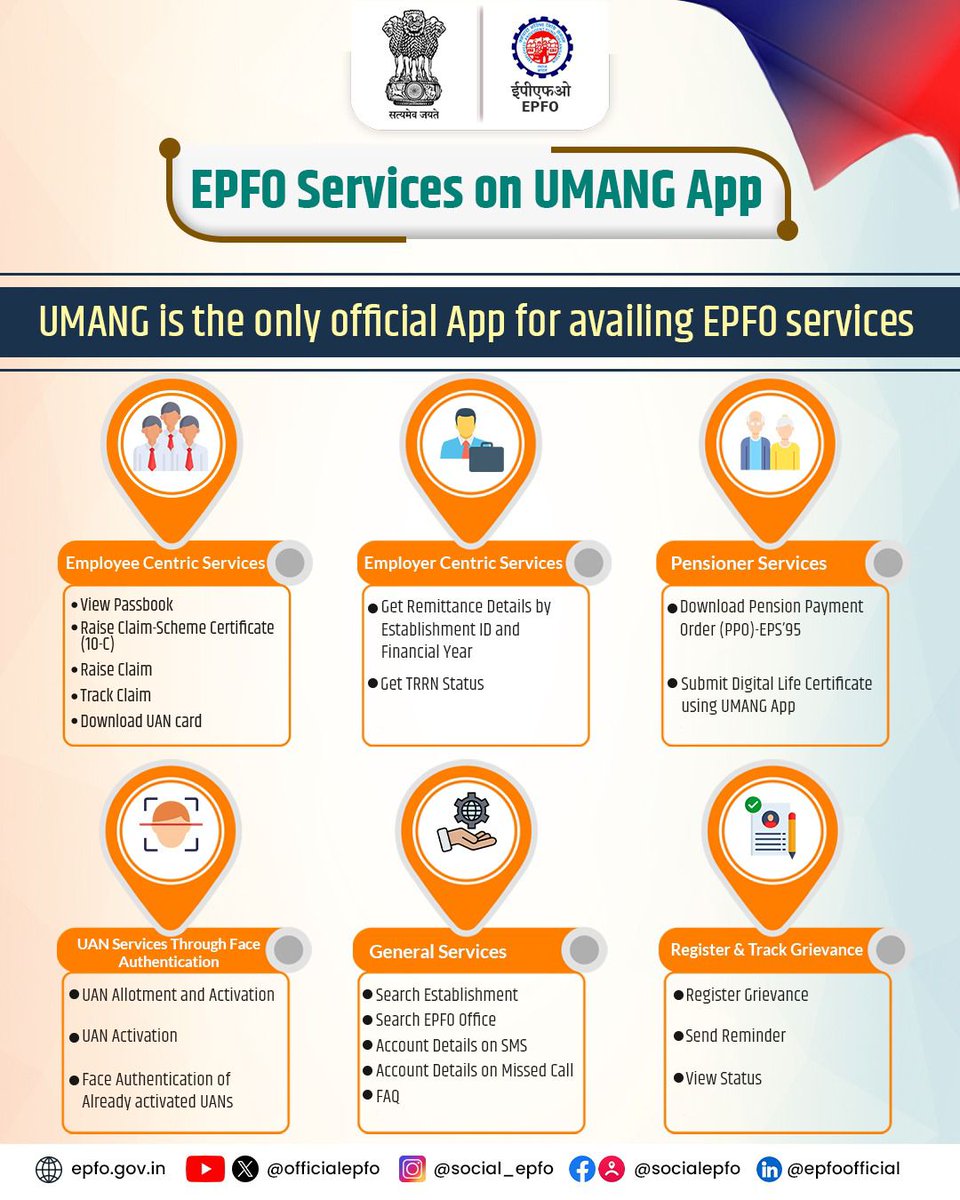 सत्यमेव जयते

ईपीएफओ
EPFO

EPFO Services on UMANG App

UMANG is the only official App for availing EPFO services

Employee Centric Services
• View Passbook
• Raise Claim-Scheme Certificate (10-C)
• Raise Claim
• Track Claim
• Download UAN card

Employer Centric Services
• Get Remittance Details by Establishment ID and Financial Year
• Get TRRN Status

Pensioner Services
• Download Pension Payment Order (PPO)-EPS'95
• Submit Digital Life Certificate using UMANG App

UAN Services Through Face Authentication
• UAN Allotment and Activation
• UAN Activation
• Face Authentication of Already activated UANs

General Services
• Search Establishment
• Search EPFO Office
• Account Details on SMS
• Account Details on Missed Call
• FAQ

Register & Track Grievance
• Register Grievance
• Send Reminder
• View Status

epfo.gov.in @officialepfo @social_epfo @socialepfo @epfoofficial